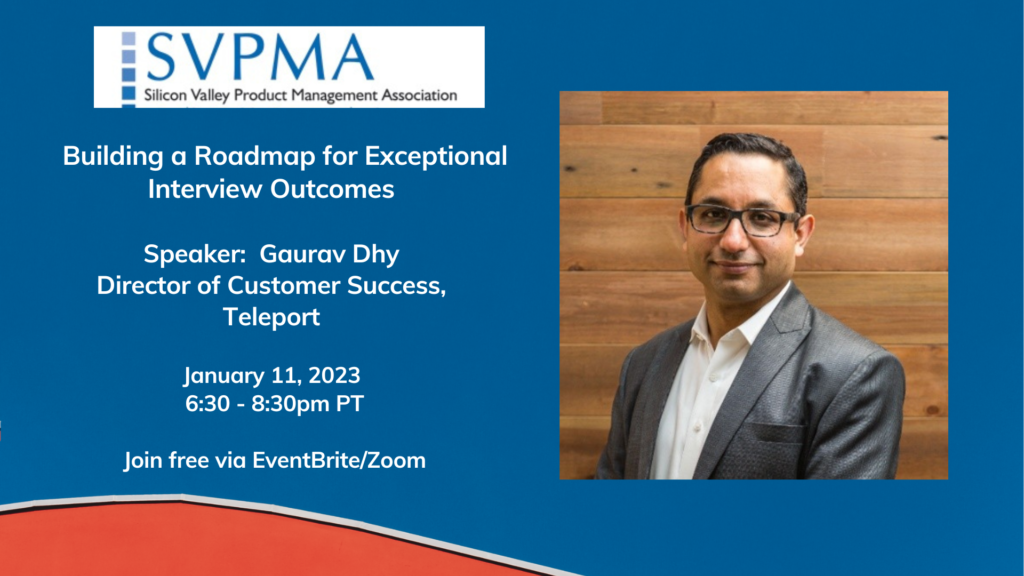 SVPMA
Silicon Valley Product Management Association

Building a Roadmap for Exceptional Interview Outcomes

Speaker: Gaurav Dhy
Director of Customer Success, Teleport

January 11, 2023
6:30 - 8:30pm PT

Join free via EventBrite/Zoom